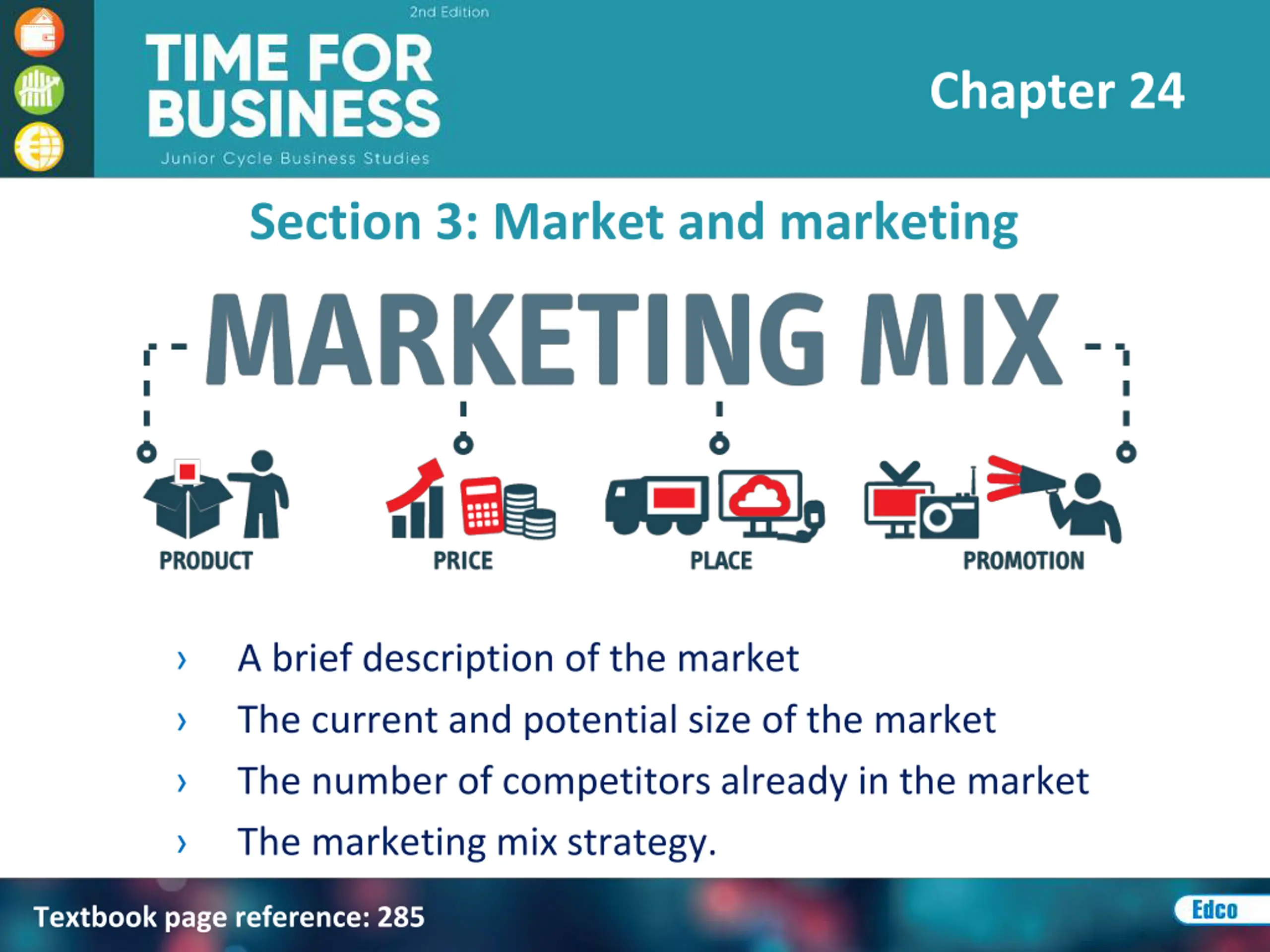 2nd Edition
TIME FOR BUSINESS
Junior Cycle Business Studies

Chapter 24

Section 3: Market and marketing

MARKETING MIX

PRODUCT

PRICE

PLACE

PROMOTION

› A brief description of the market
› The current and potential size of the market
› The number of competitors already in the market
› The marketing mix strategy.

Textbook page reference: 285

Edco